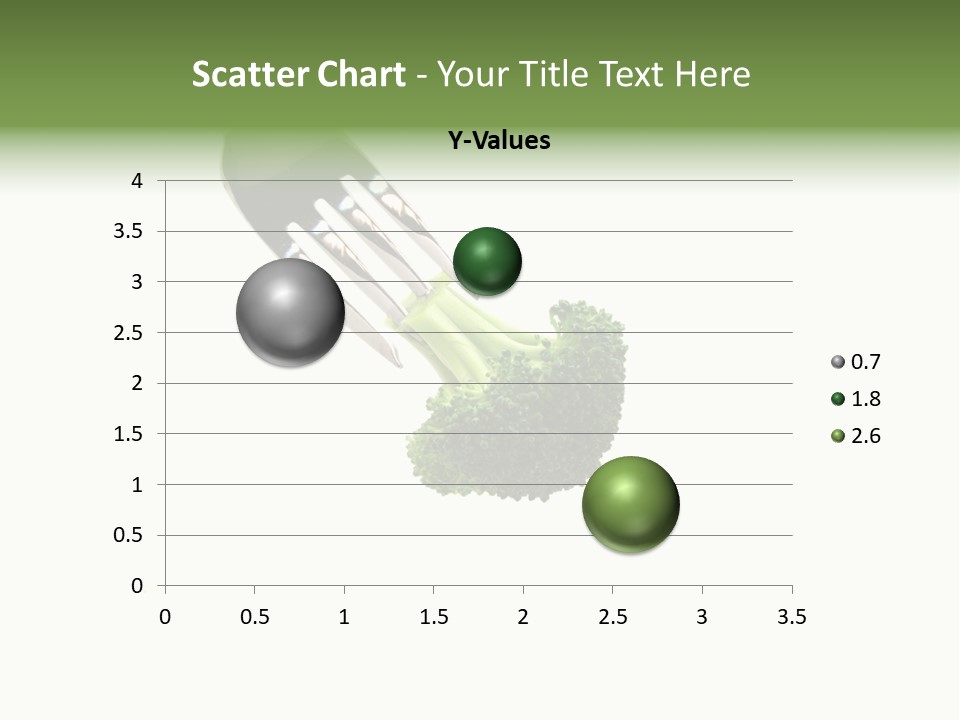 Scatter Chart - Your Title Text Here

Y-Values

4
3.5
3
2.5
2
1.5
1
0.5
0

0 0.5 1 1.5 2 2.5 3 3.5

0.7
1.8
2.6